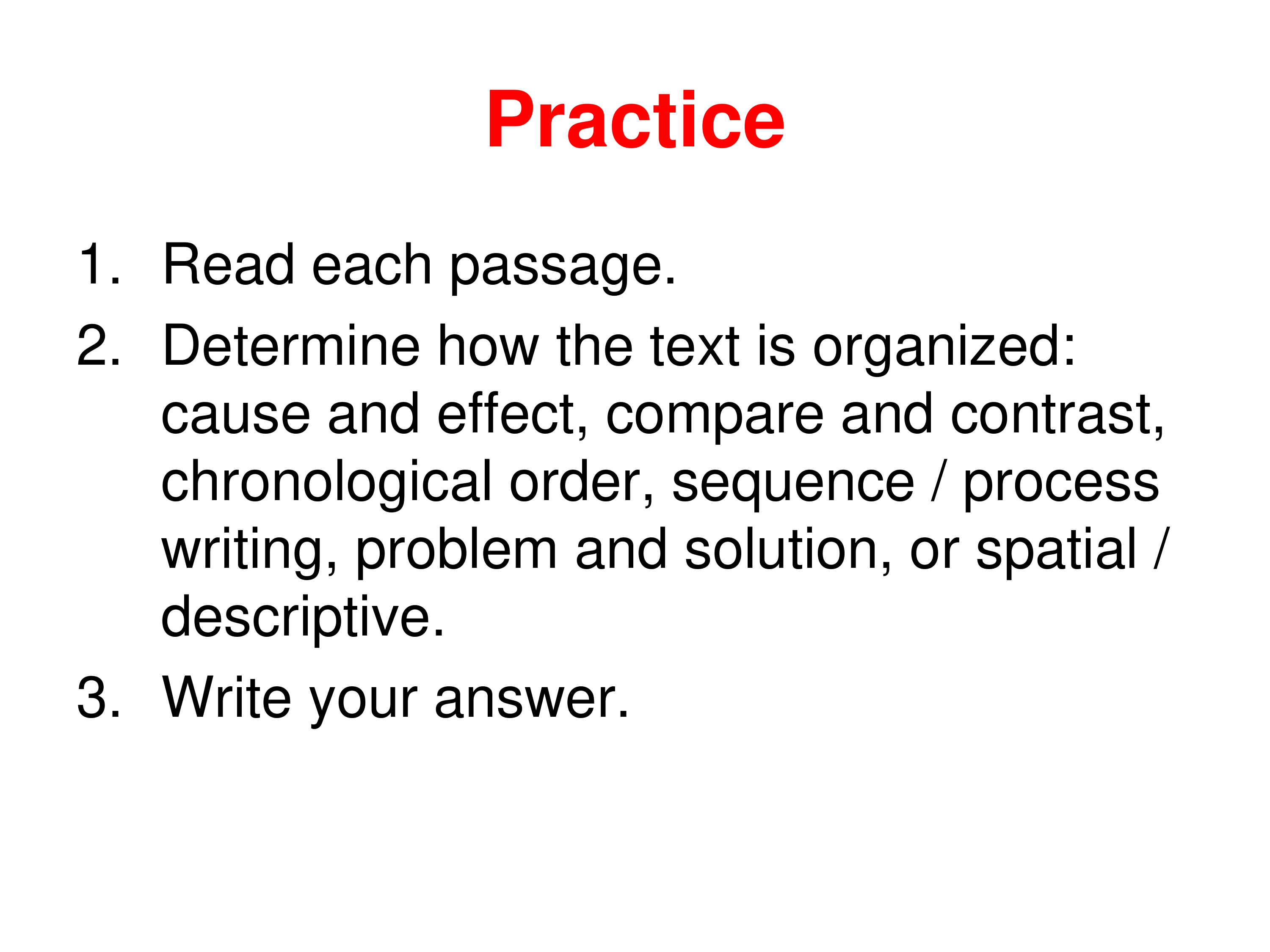 Practice

1. Read each passage.
2. Determine how the text is organized: cause and effect, compare and contrast, chronological order, sequence / process writing, problem and solution, or spatial / descriptive.
3. Write your answer.